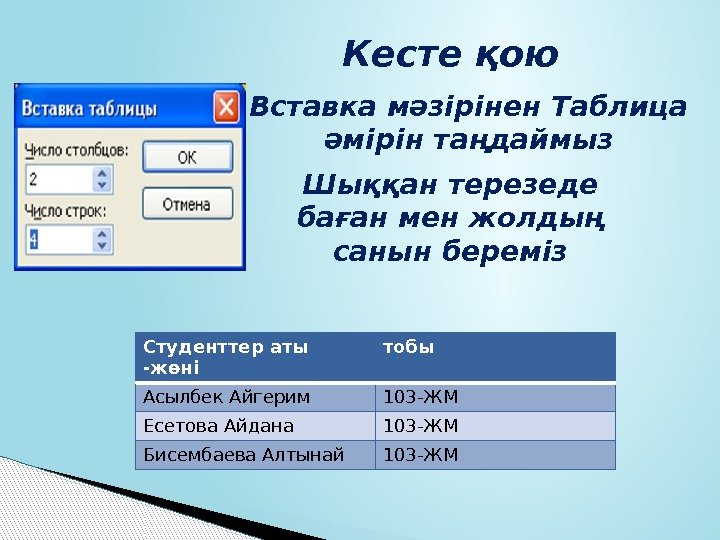 Кесте қою

Вставка таблицы
Число столбцов:
2
Число строк:
4
ОК
Отмена

Вставка мәзірінен Таблица әмірін таңдаймыз

Шыққан терезеде баған мен жолдың санын береміз

| Студенттер аты -жөні | тобы |
|---|---|
| Асылбек Айгерим | 103-ЖМ |
| Есетова Айдана | 103-ЖМ |
| Бисембаева Алтынай | 103-ЖМ |